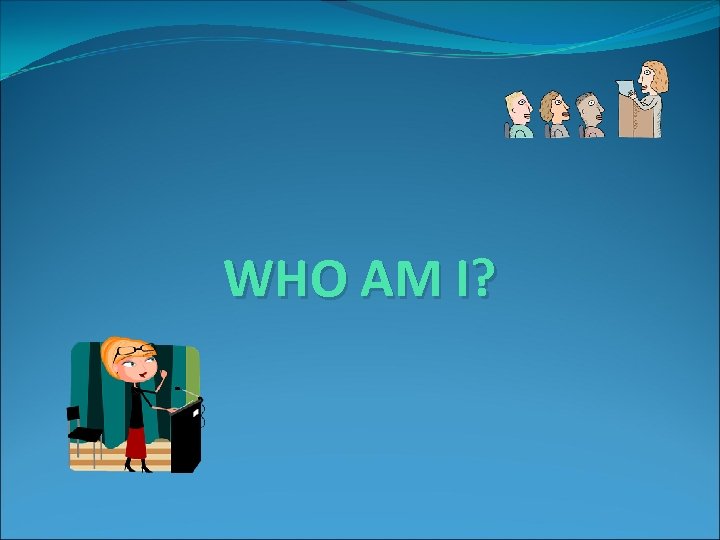 WHO AM I?